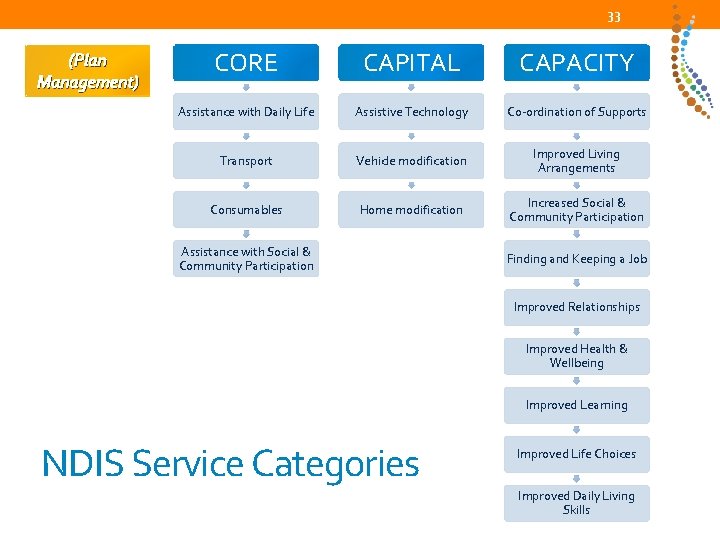 33

(Plan Management)

CORE

Assistance with Daily Life

Transport

Consumables

Assistance with Social & Community Participation

CAPITAL

Assistive Technology

Vehicle modification

Home modification

CAPACITY

Co-ordination of Supports

Improved Living Arrangements

Increased Social & Community Participation

Finding and Keeping a Job

Improved Relationships

Improved Health & Wellbeing

Improved Learning

Improved Life Choices

Improved Daily Living Skills

NDIS Service Categories